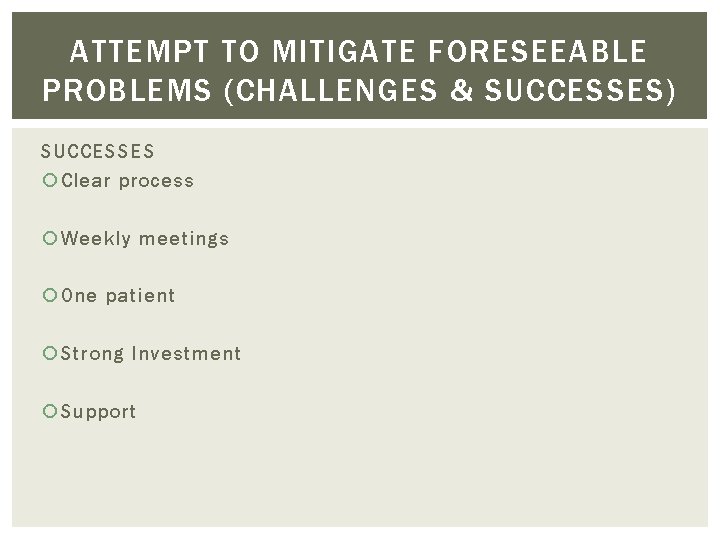 ATTEMPT TO MITIGATE FORESEEABLE PROBLEMS (CHALLENGES & SUCCESSES)

SUCCESSES

Clear process

Weekly meetings

One patient

Strong Investment

Support